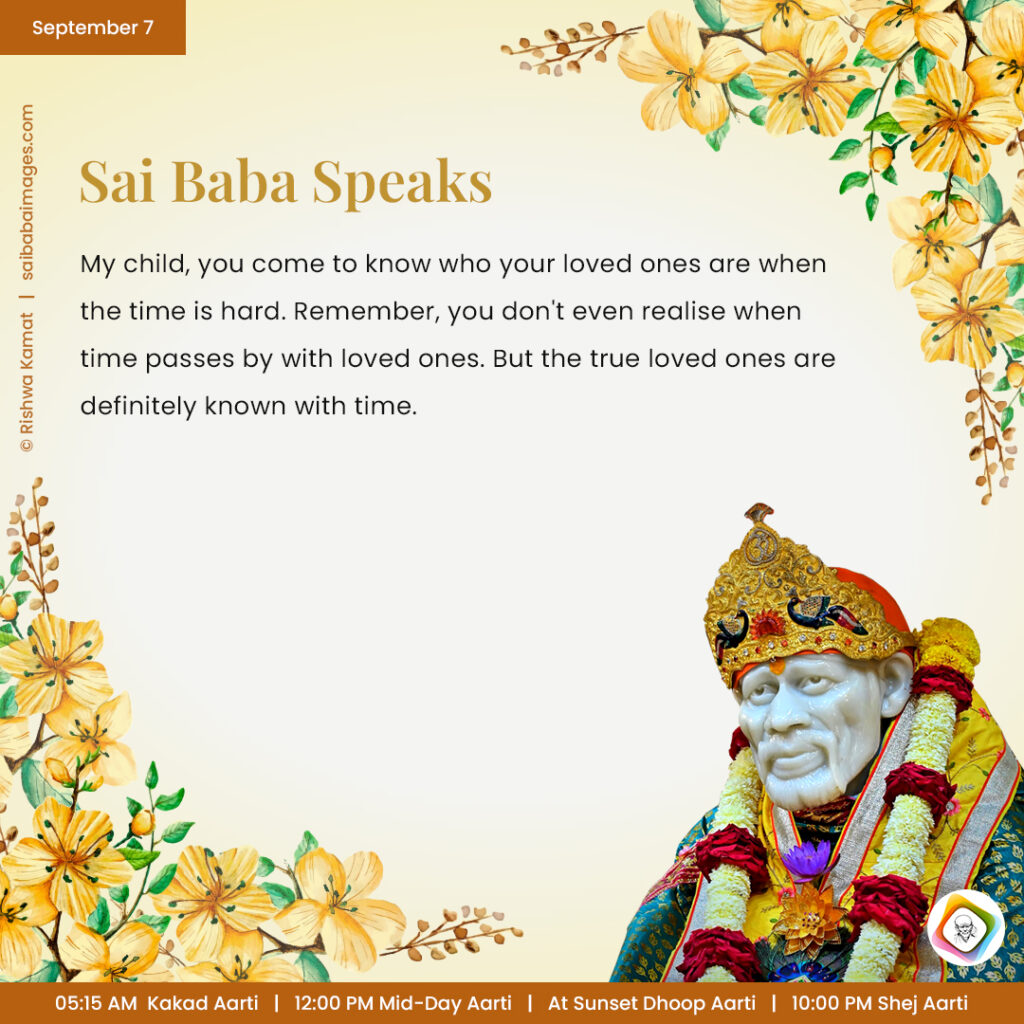 September 7

© Rishwa Kamat | saibabaimages.com

Sai Baba Speaks

My child, you come to know who your loved ones are when the time is hard. Remember, you don't even realise when time passes by with loved ones. But the true loved ones are definitely known with time.

05:15 AM Kakad Aarti | 12:00 PM Mid-Day Aarti | At Sunset Dhoop Aarti | 10:00 PM Shej Aarti